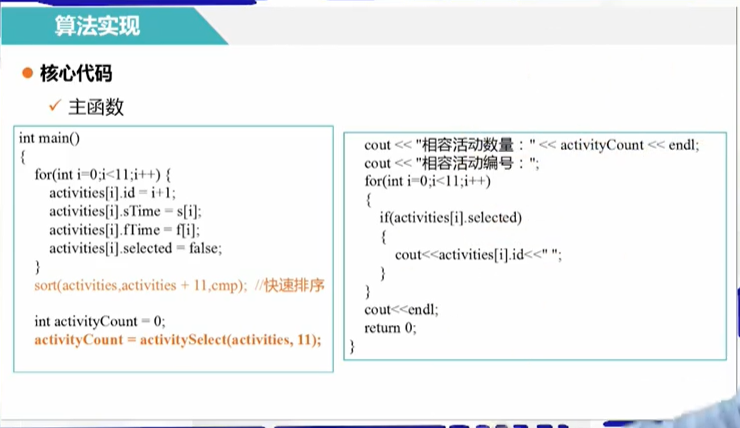 算法实现

● 核心代码

✓ 主函数

int main()
{
    for(int i=0;i<11;i++) {
        activities[i].id = i+1;
        activities[i].sTime = s[i];
        activities[i].fTime = f[i];
        activities[i].selected = false;
    }
    sort(activities,activities + 11,cmp);  //快速排序

    int activityCount = 0;
    activityCount = activitySelect(activities, 11);

    cout << "相容活动数量：" << activityCount << endl;
    cout << "相容活动编号：";
    for(int i=0;i<11;i++)
    {
        if(activities[i].selected)
        {
            cout<<activities[i].id<<" ";
        }
    }
    cout<<endl;
    return 0;
}